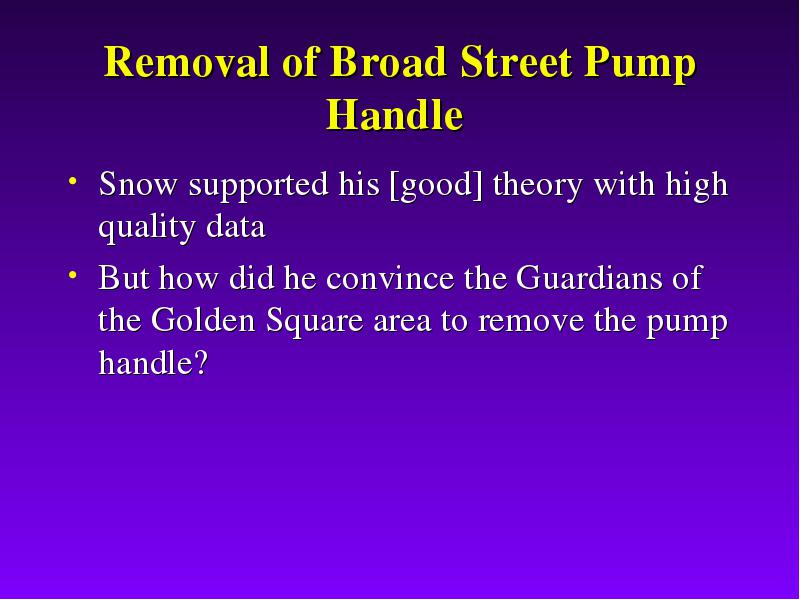 Removal of Broad Street Pump Handle

• Snow supported his [good] theory with high quality data

• But how did he convince the Guardians of the Golden Square area to remove the pump handle?